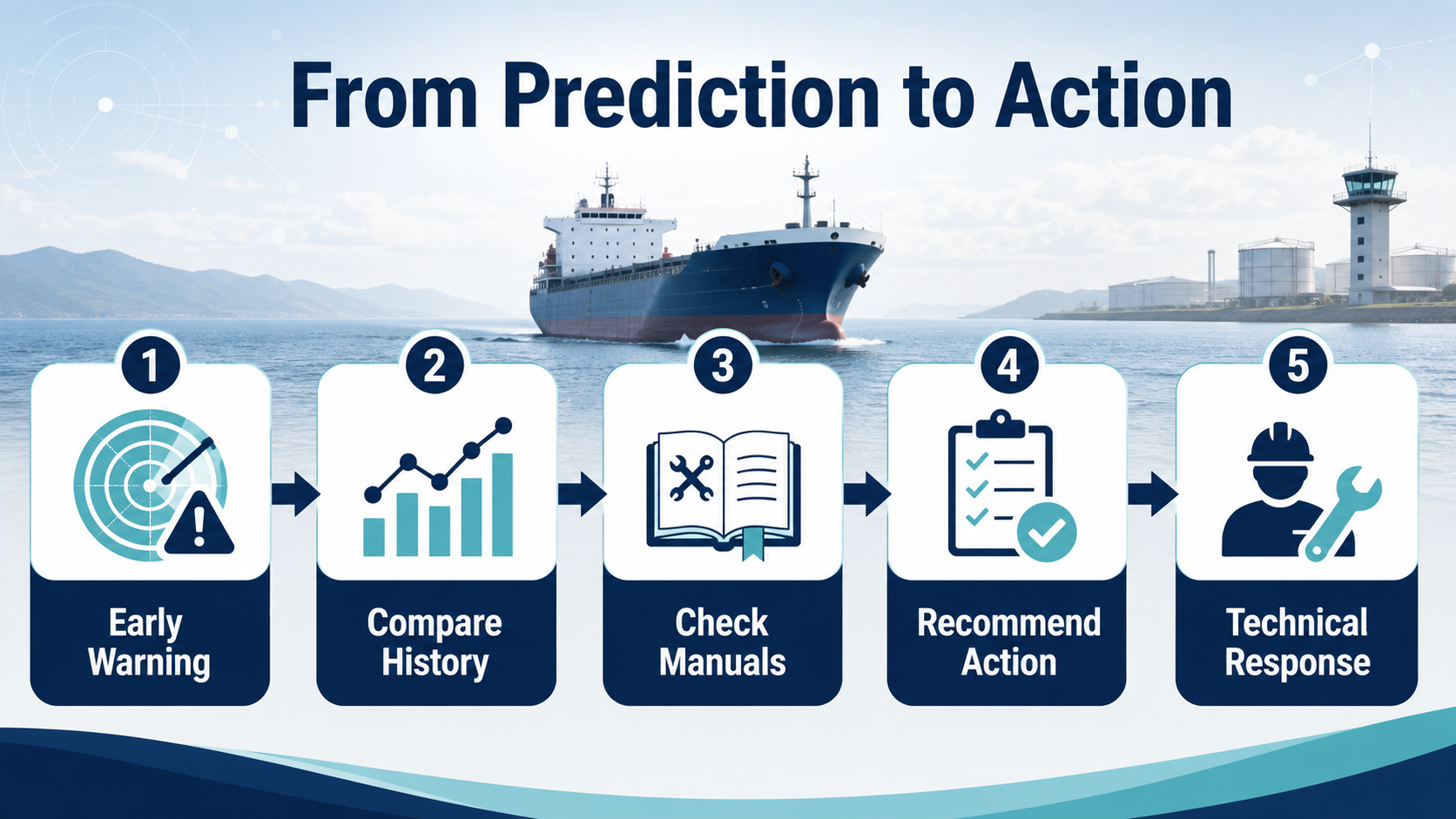 From Prediction to Action

1
Early Warning

2
Compare History

3
Check Manuals

4
Recommend Action

5
Technical Response